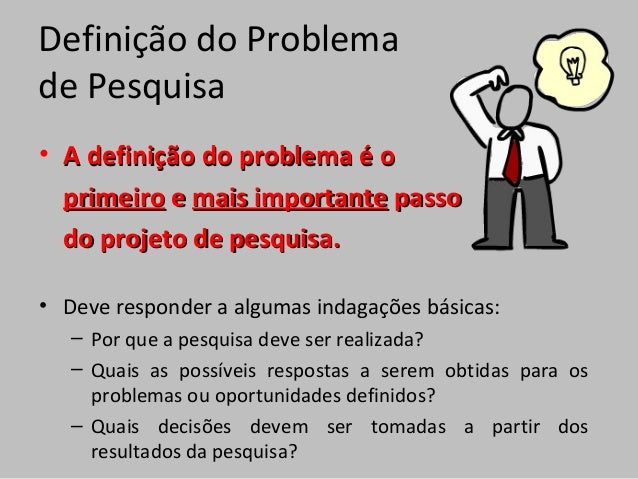 Definição do Problema de Pesquisa

• A definição do problema é o primeiro e mais importante passo do projeto de pesquisa.

• Deve responder a algumas indagações básicas:
– Por que a pesquisa deve ser realizada?
– Quais as possíveis respostas a serem obtidas para os problemas ou oportunidades definidos?
– Quais decisões devem ser tomadas a partir dos resultados da pesquisa?